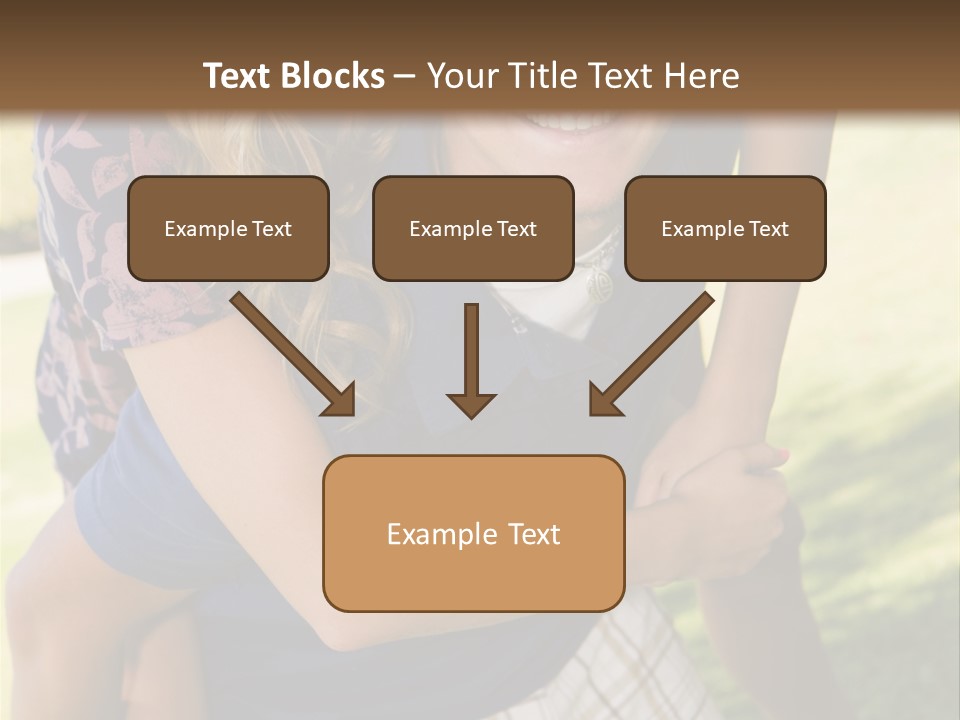 Text Blocks – Your Title Text Here

Example Text

Example Text

Example Text

Example Text